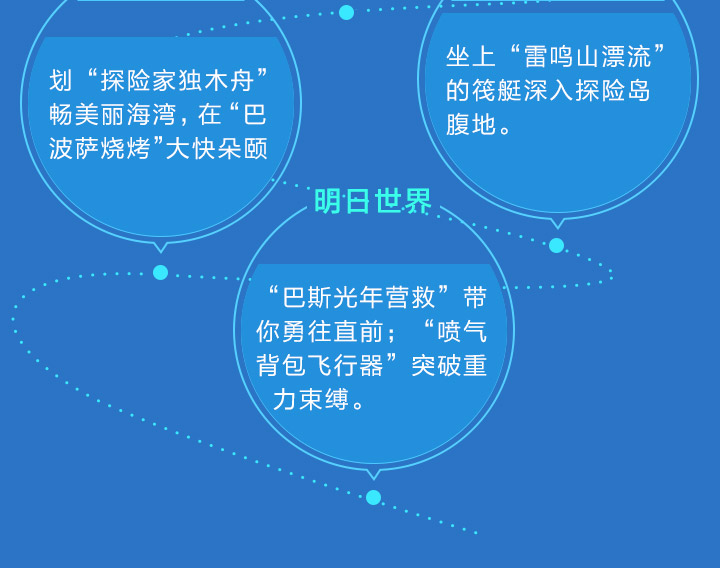 划“探险家独木舟”畅美丽海湾，在“巴波萨烧烤”大快朵颐

坐上“雷鸣山漂流”的筏艇深入探险岛腹地。

明日世界

“巴斯光年营救”带你勇往直前；“喷气背包飞行器”突破重力束缚。